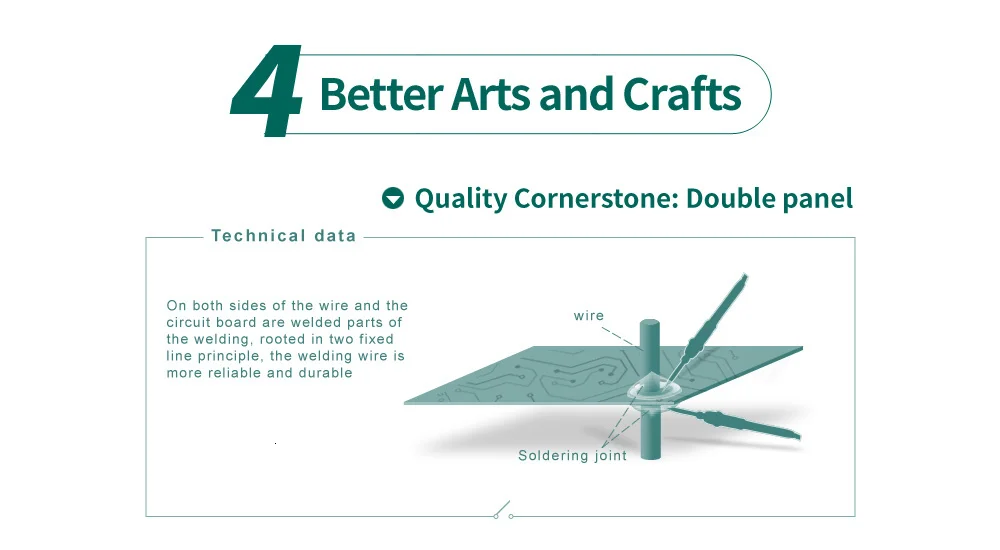 4 Better Arts and Crafts

Quality Cornerstone: Double panel

Technical data

On both sides of the wire and the circuit board are welded parts of the welding, rooted in two fixed line principle, the welding wire is more reliable and durable

wire

Soldering joint